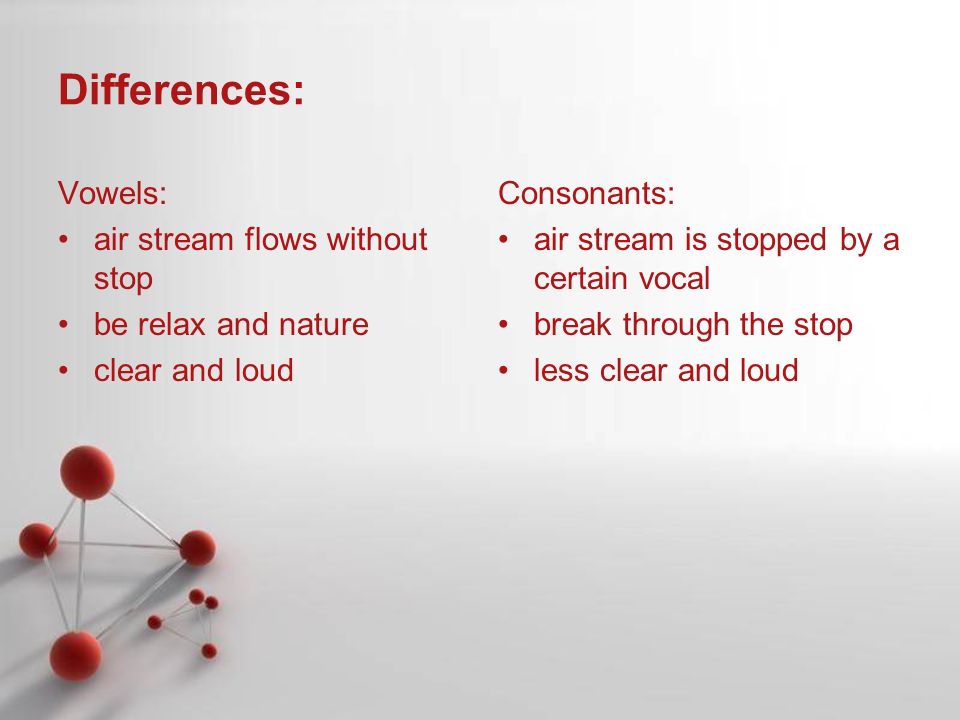 Differences:

Vowels:
• air stream flows without stop
• be relax and nature
• clear and loud

Consonants:
• air stream is stopped by a certain vocal
• break through the stop
• less clear and loud